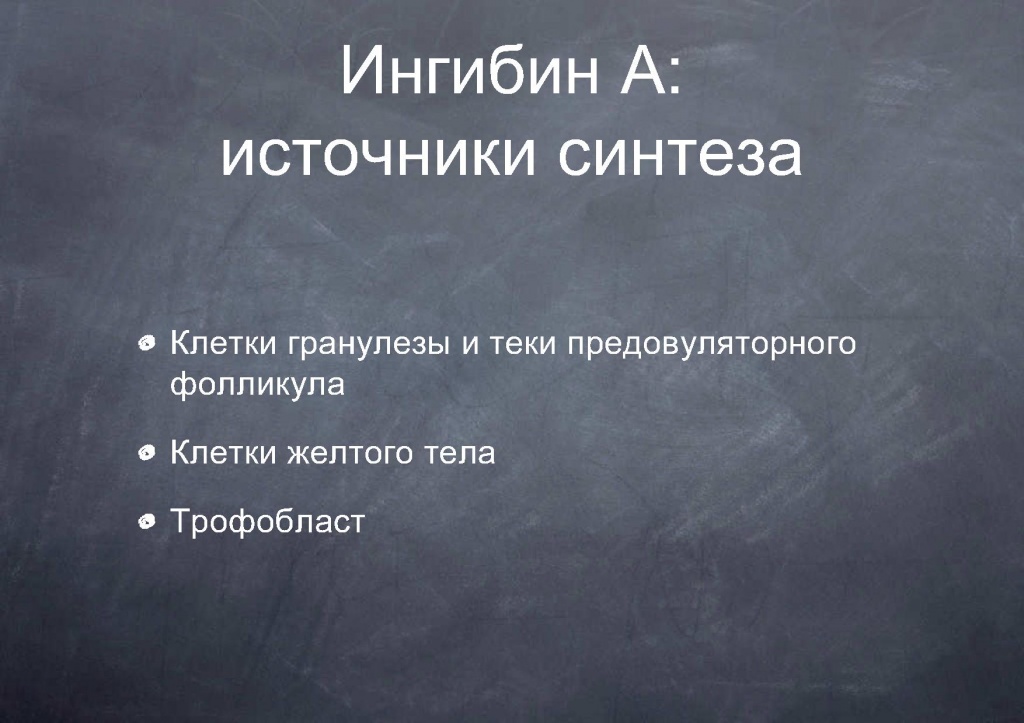 Ингибин А:
источники синтеза

Клетки гранулезы и теки предовуляторного фолликула

Клетки желтого тела

Трофобласт